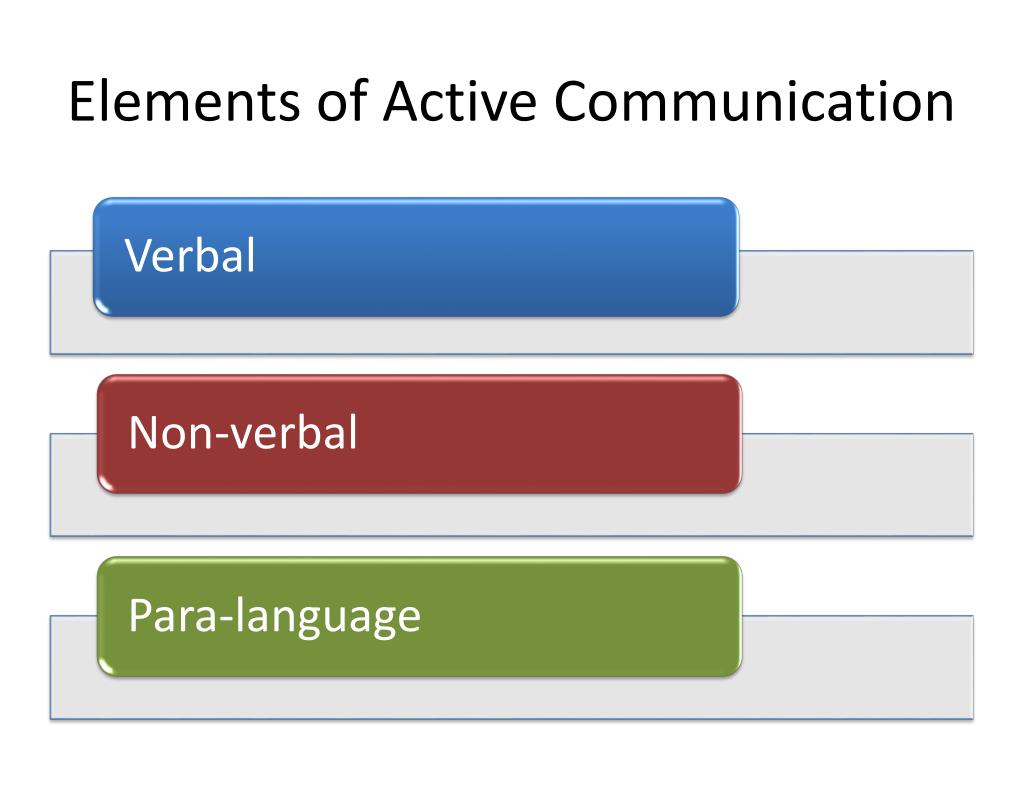 Elements of Active Communication

Verbal

Non-verbal

Para-language